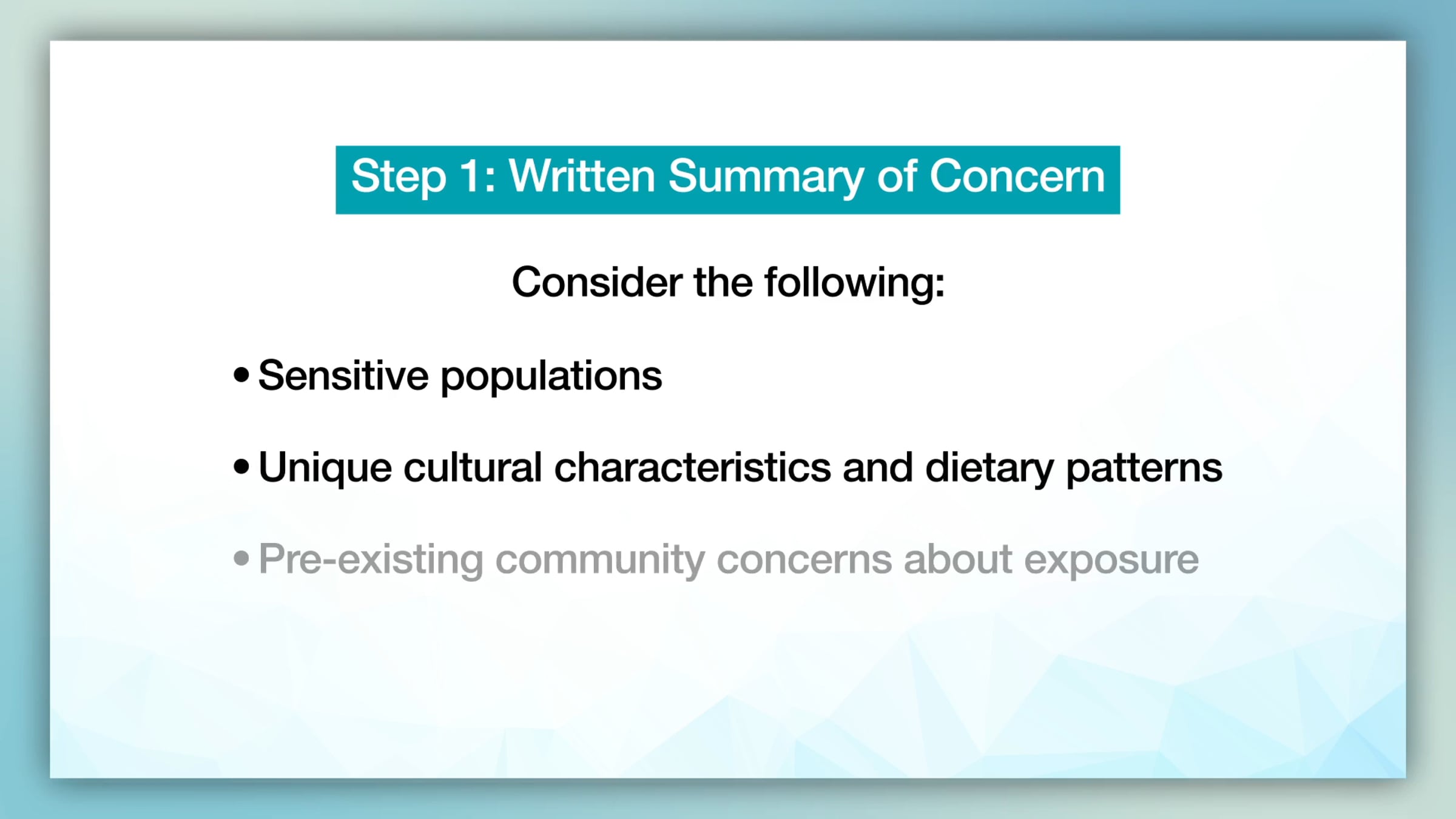 Step 1: Written Summary of Concern

Consider the following:

• Sensitive populations

• Unique cultural characteristics and dietary patterns

• Pre-existing community concerns about exposure